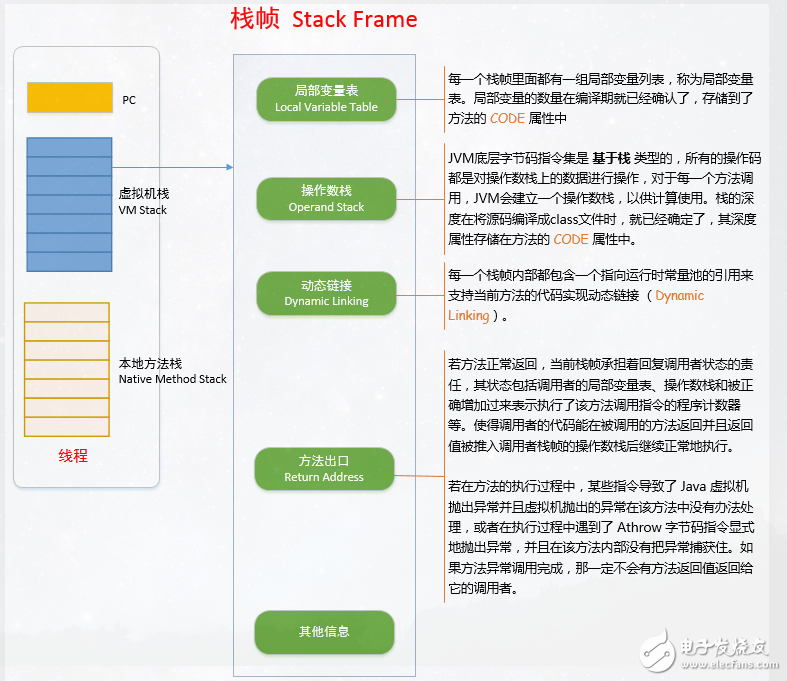 栈帧 Stack Frame

PC

虚拟机栈
VM Stack

本地方法栈
Native Method Stack

线程

局部变量表
Local Variable Table

每一个栈帧里面都有一组局部变量列表，称为局部变量表。局部变量的数量在编译期就已经确认了，存储到了方法的 CODE 属性中

操作数栈
Operand Stack

JVM底层字节码指令集是 基于栈 类型的，所有的操作码都是对操作数栈上的数据进行操作，对于每一个方法调用，JVM会建立一个操作数栈，以供计算使用。栈的深度在将源码编译成class文件时，就已经确定了，其深度属性存储在方法的 CODE 属性中。

动态链接
Dynamic Linking

每一个栈帧内部都包含一个指向运行时常量池的引用来支持当前方法的代码实现动态链接（Dynamic Linking）。

方法出口
Return Address

若方法正常返回，当前栈帧承担着回复调用者状态的责任，其状态包括调用者的局部变量表、操作数栈和被正确增加过来表示执行了该方法调用指令的程序计数器等。使得调用者的代码能在被调用的方法返回并且返回值被推入调用者栈帧的操作数栈后继续正常地执行。

若在方法的执行过程中，某些指令导致了 Java 虚拟机抛出异常并且虚拟机抛出的异常在该方法中没有办法处理，或者在执行过程中遇到了 Athrow 字节码指令显式地抛出异常，并且在该方法内部没有把异常捕获住。如果方法异常调用完成，那一定不会有方法返回值返回给它的调用者。

其他信息

电子发烧友
www.elecfans.com